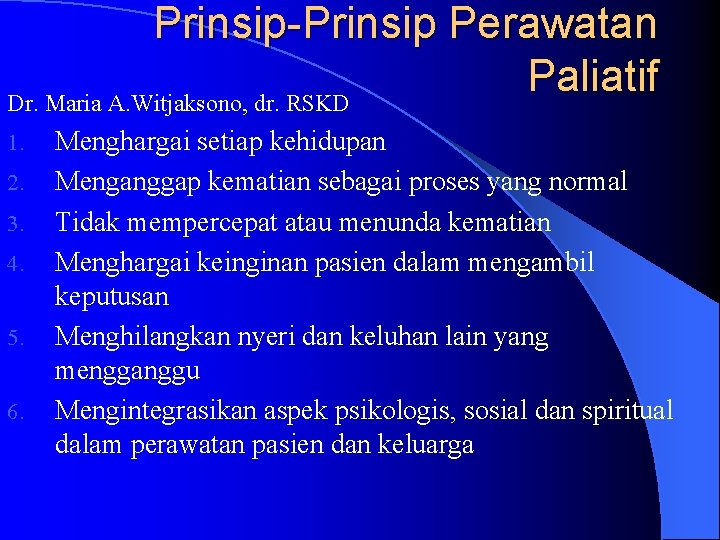 Prinsip-Prinsip Perawatan Paliatif

Dr. Maria A.Witjaksono, dr. RSKD

1. Menghargai setiap kehidupan
2. Menganggap kematian sebagai proses yang normal
3. Tidak mempercepat atau menunda kematian
4. Menghargai keinginan pasien dalam mengambil keputusan
5. Menghilangkan nyeri dan keluhan lain yang mengganggu
6. Mengintegrasikan aspek psikologis, sosial dan spiritual dalam perawatan pasien dan keluarga